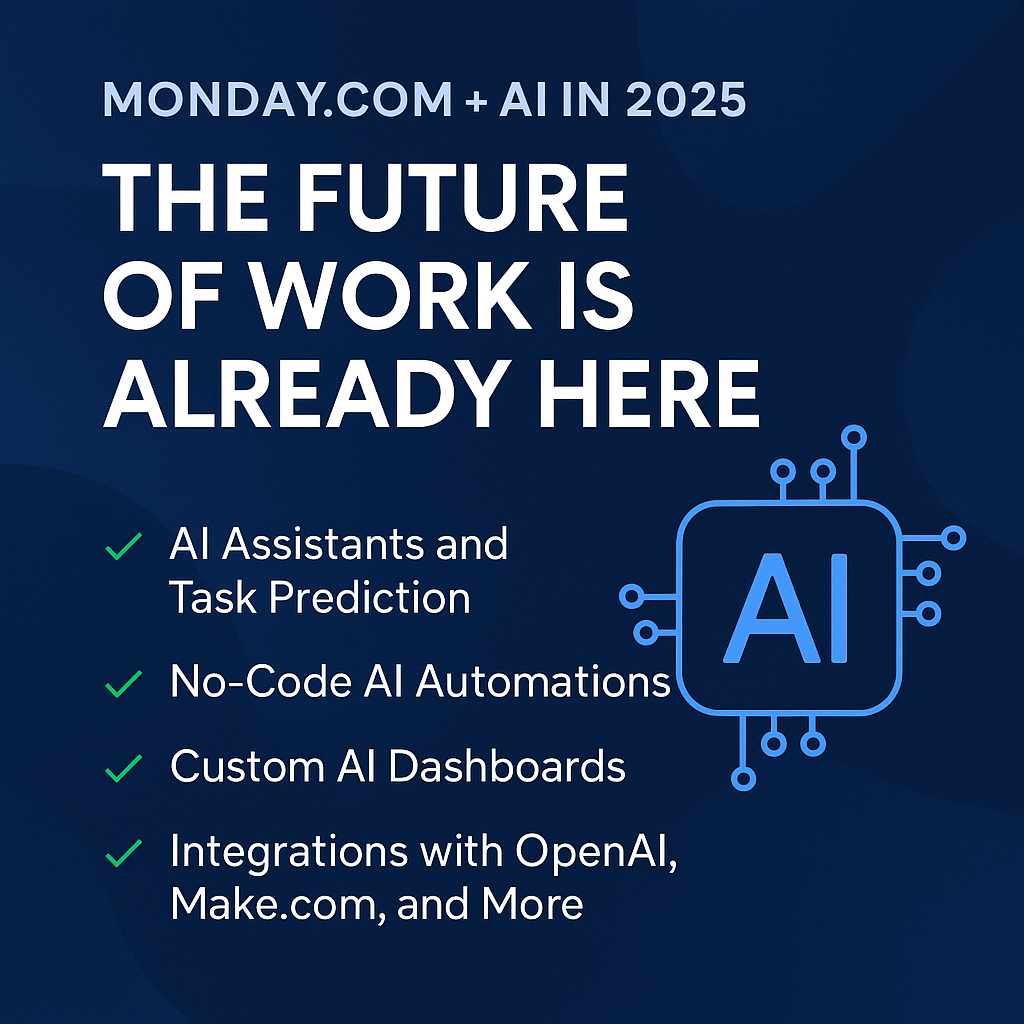 MONDAY.COM + AI IN 2025

THE FUTURE OF WORK IS ALREADY HERE

✓ AI Assistants and Task Prediction

✓ No-Code AI Automations

✓ Custom AI Dashboards

✓ Integrations with OpenAI, Make.com, and More

AI